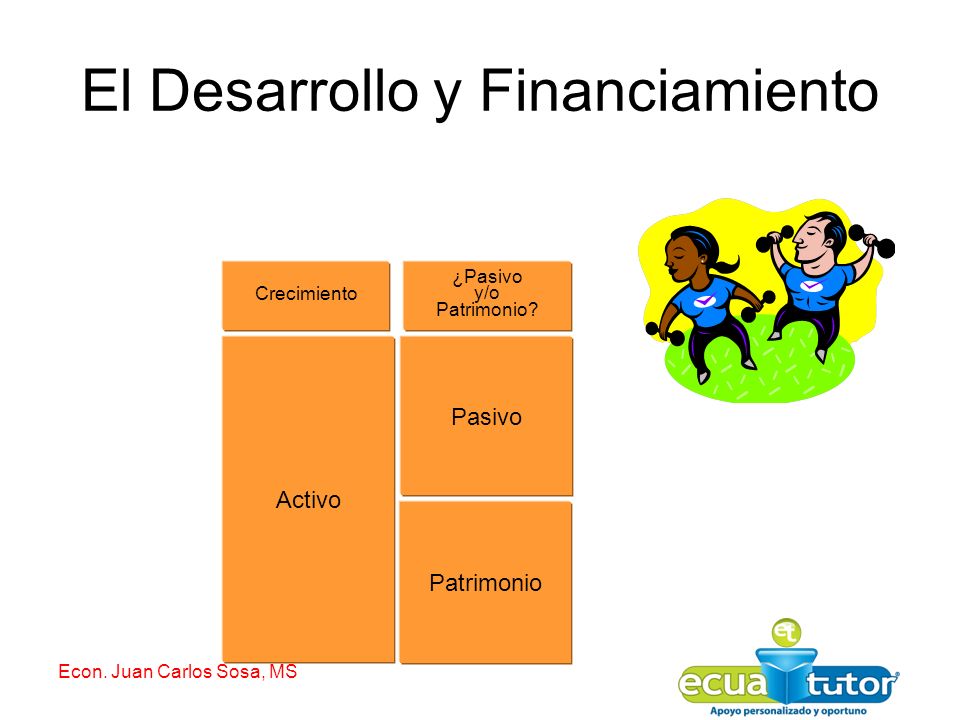 El Desarrollo y Financiamiento

Crecimiento

¿Pasivo y/o Patrimonio?

Activo

Pasivo

Patrimonio

Econ. Juan Carlos Sosa, MS

et
ecua tutor
Apoyo personalizado y oportuno